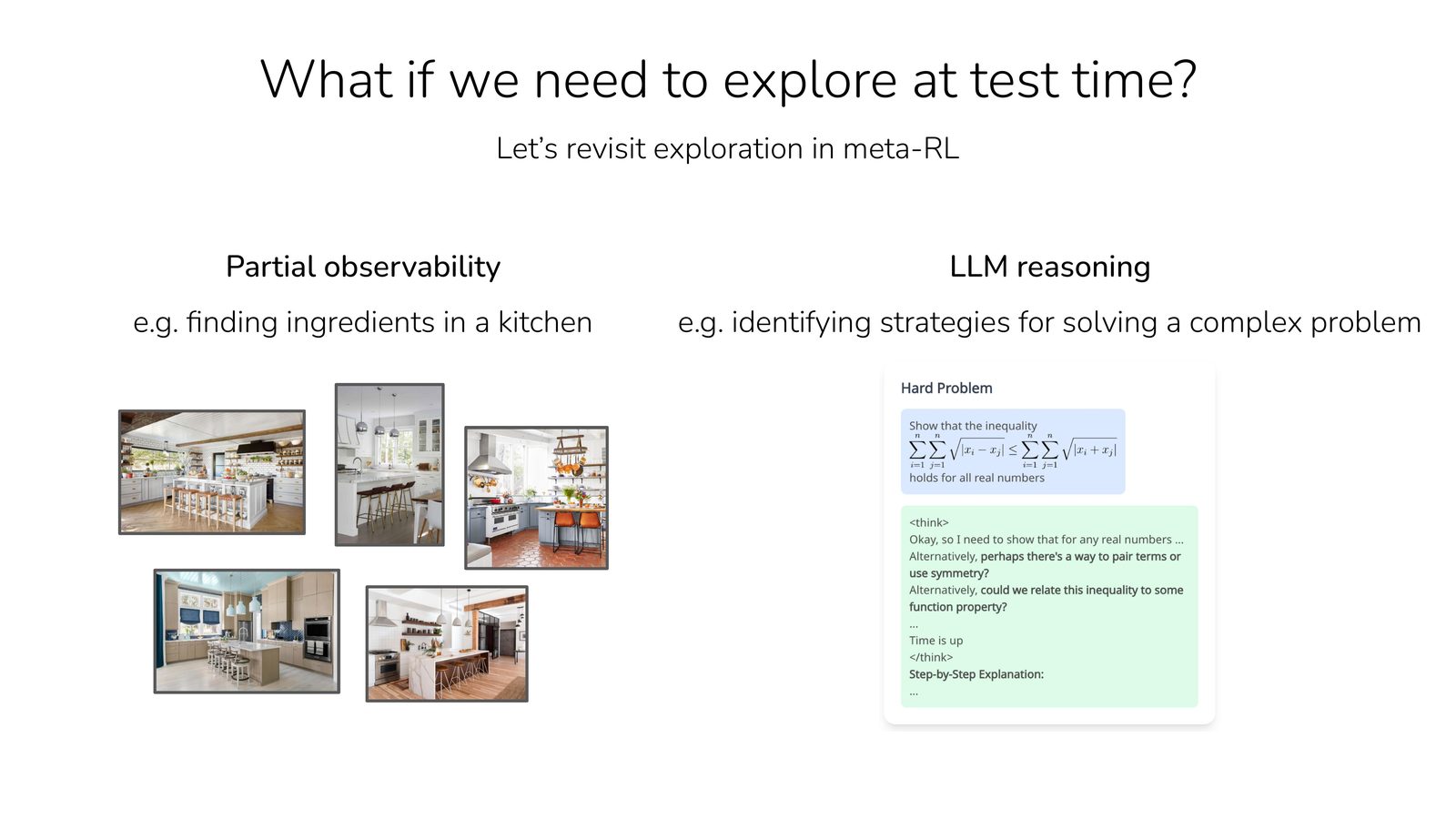 What if we need to explore at test time?

Let's revisit exploration in meta-RL

Partial observability

e.g. finding ingredients in a kitchen

LLM reasoning

e.g. identifying strategies for solving a complex problem

Hard Problem

Show that the inequality
$\sum_{i=1}^{n}\sum_{j=1}^{n}\sqrt{|x_i - x_j|} \leq \sum_{i=1}^{n}\sum_{j=1}^{n}\sqrt{|x_i + x_j|}$
holds for all real numbers

<think>
Okay, so I need to show that for any real numbers ...
Alternatively, perhaps there's a way to pair terms or use symmetry?
Alternatively, could we relate this inequality to some function property?
...
Time is up
</think>
Step-by-Step Explanation:
...